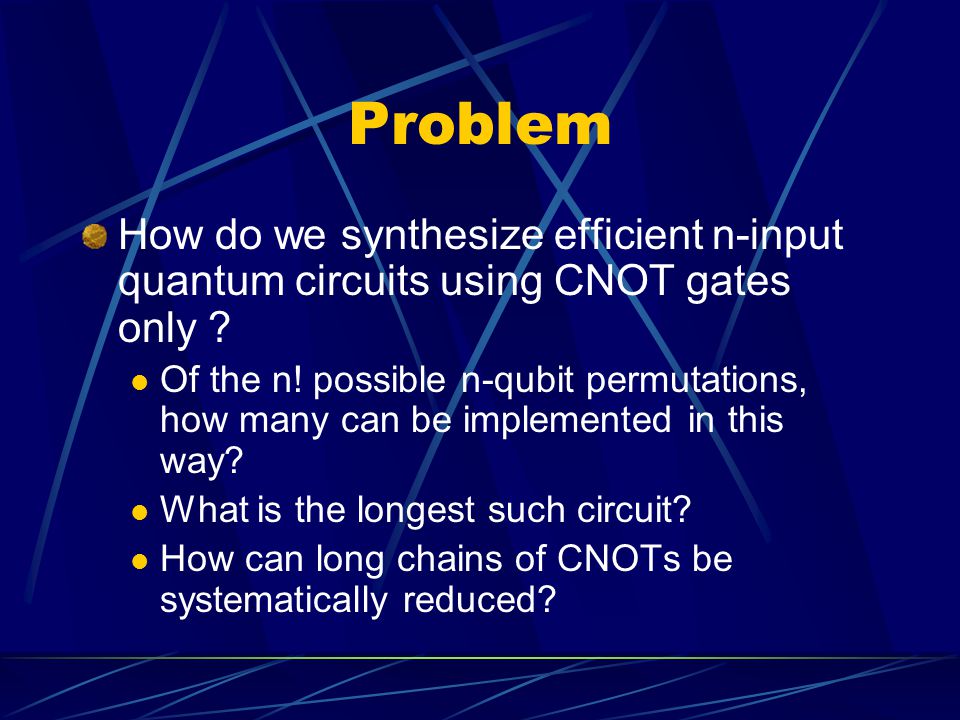 Problem

How do we synthesize efficient n-input quantum circuits using CNOT gates only ?

Of the n! possible n-qubit permutations, how many can be implemented in this way?

What is the longest such circuit?

How can long chains of CNOTs be systematically reduced?